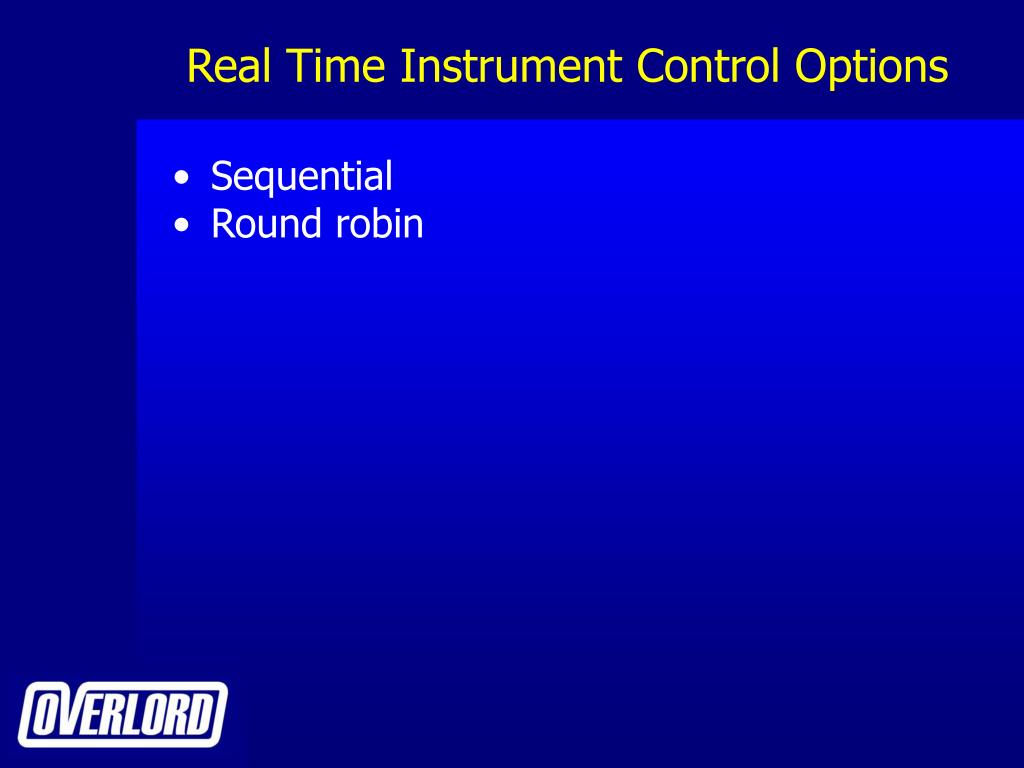 Real Time Instrument Control Options

• Sequential
• Round robin

OVERLORD